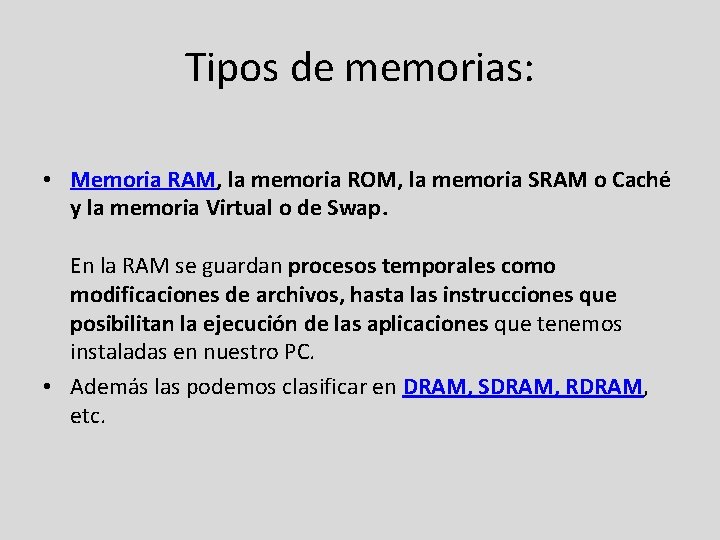 Tipos de memorias:

• Memoria RAM, la memoria ROM, la memoria SRAM o Caché y la memoria Virtual o de Swap.

En la RAM se guardan procesos temporales como modificaciones de archivos, hasta las instrucciones que posibilitan la ejecución de las aplicaciones que tenemos instaladas en nuestro PC.

• Además las podemos clasificar en DRAM, SDRAM, RDRAM, etc.